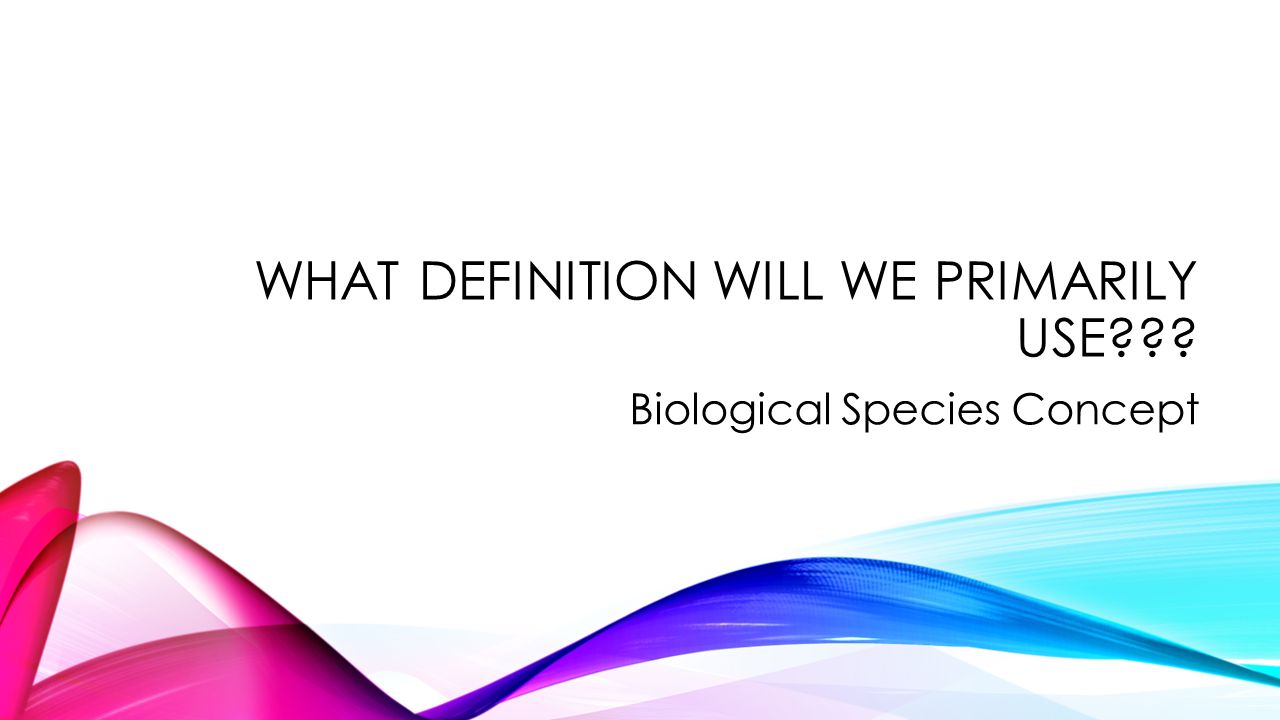 WHAT DEFINITION WILL WE PRIMARILY USE???

Biological Species Concept